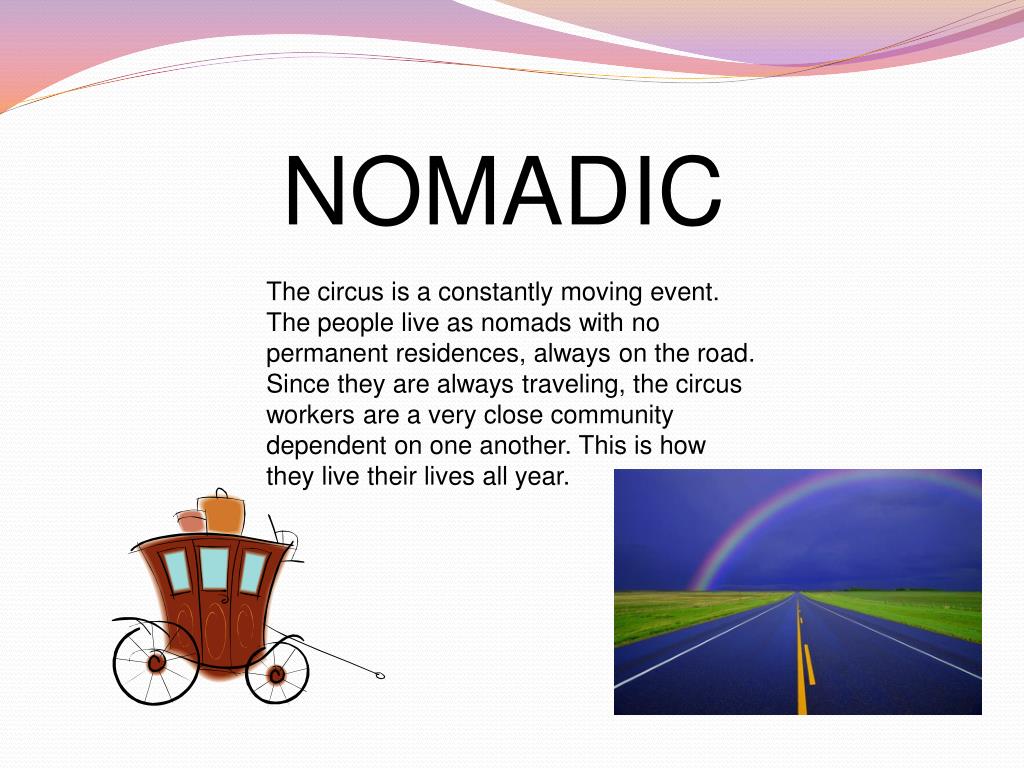 NOMADIC

The circus is a constantly moving event. The people live as nomads with no permanent residences, always on the road. Since they are always traveling, the circus workers are a very close community dependent on one another. This is how they live their lives all year.